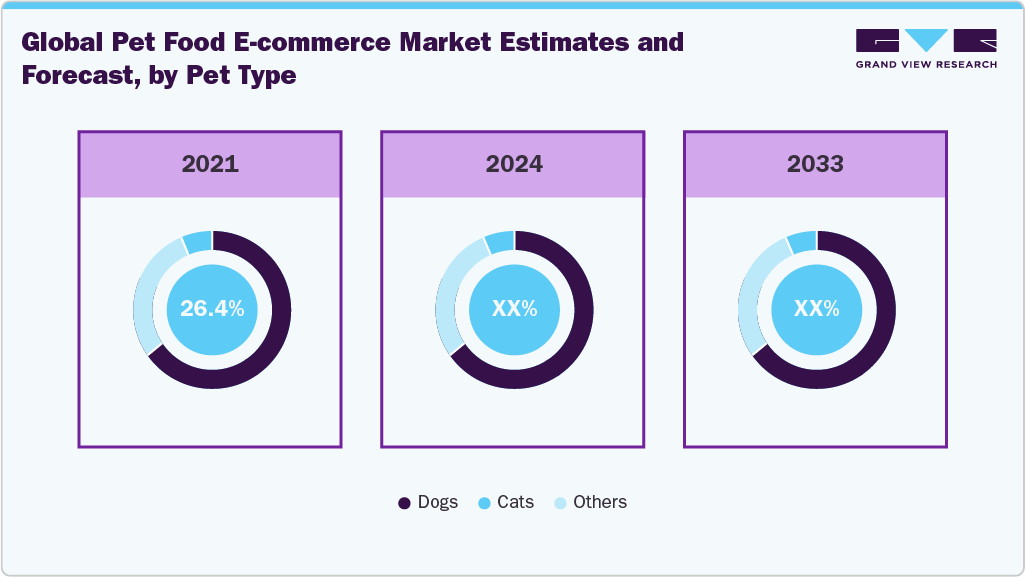 Global Pet Food E-commerce Market Estimates and Forecast, by Pet Type

GRAND VIEW RESEARCH

2021

26.4%

2024

XX%

2033

XX%

Dogs Cats Others